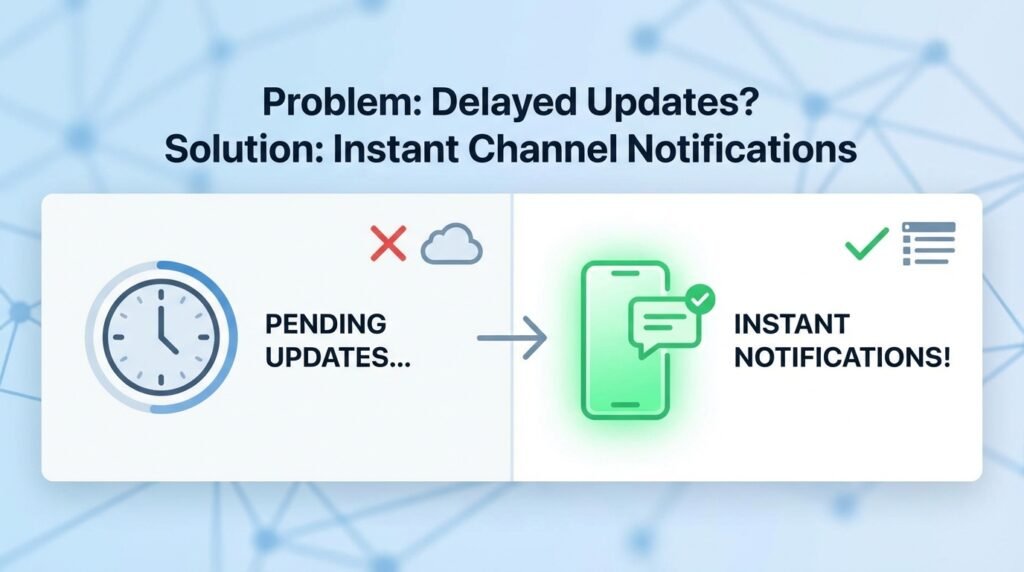 Problem: Delayed Updates?
Solution: Instant Channel Notifications

PENDING UPDATES...

INSTANT NOTIFICATIONS!